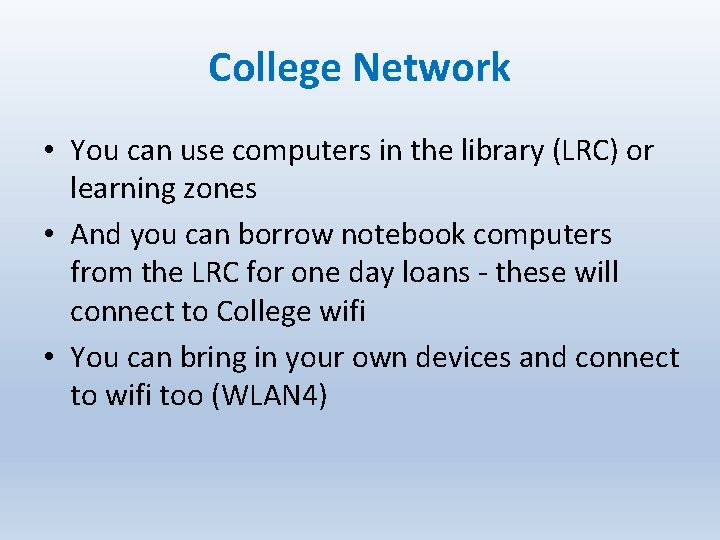 College Network

• You can use computers in the library (LRC) or learning zones

• And you can borrow notebook computers from the LRC for one day loans - these will connect to College wifi

• You can bring in your own devices and connect to wifi too (WLAN4)